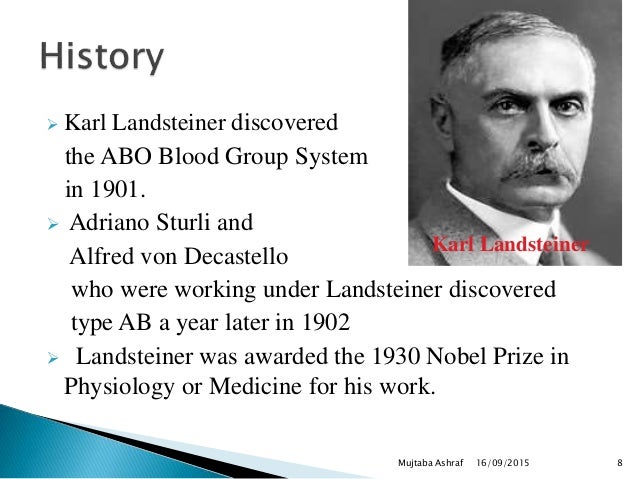 History

➢ Karl Landsteiner discovered the ABO Blood Group System in 1901.

➢ Adriano Sturli and Alfred von Decastello who were working under Landsteiner discovered type AB a year later in 1902

➢ Landsteiner was awarded the 1930 Nobel Prize in Physiology or Medicine for his work.

Karl Landsteiner

Mujtaba Ashraf 16/09/2015 8